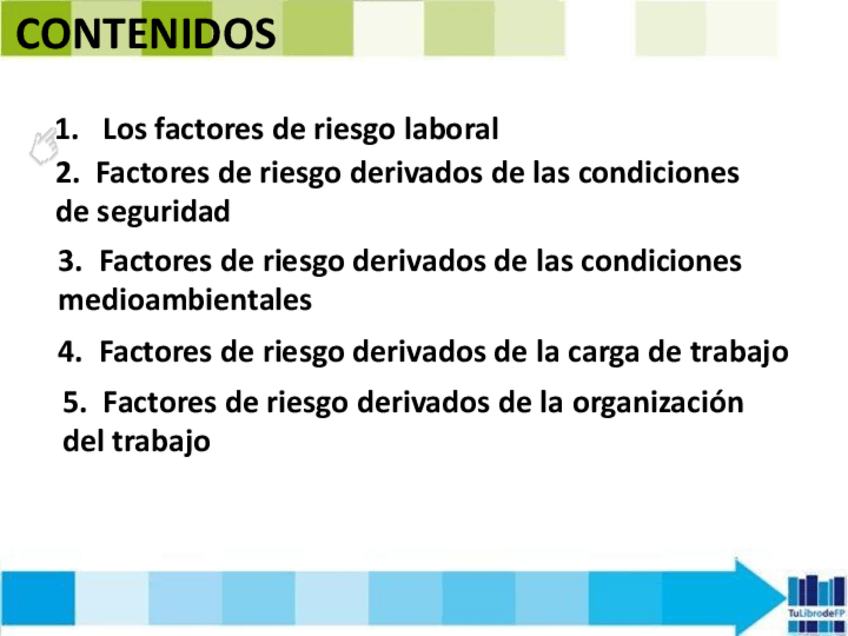 CONTENIDOS

1. Los factores de riesgo laboral

2. Factores de riesgo derivados de las condiciones de seguridad

3. Factores de riesgo derivados de las condiciones medioambientales

4. Factores de riesgo derivados de la carga de trabajo

5. Factores de riesgo derivados de la organización del trabajo

TuLibrodeFP